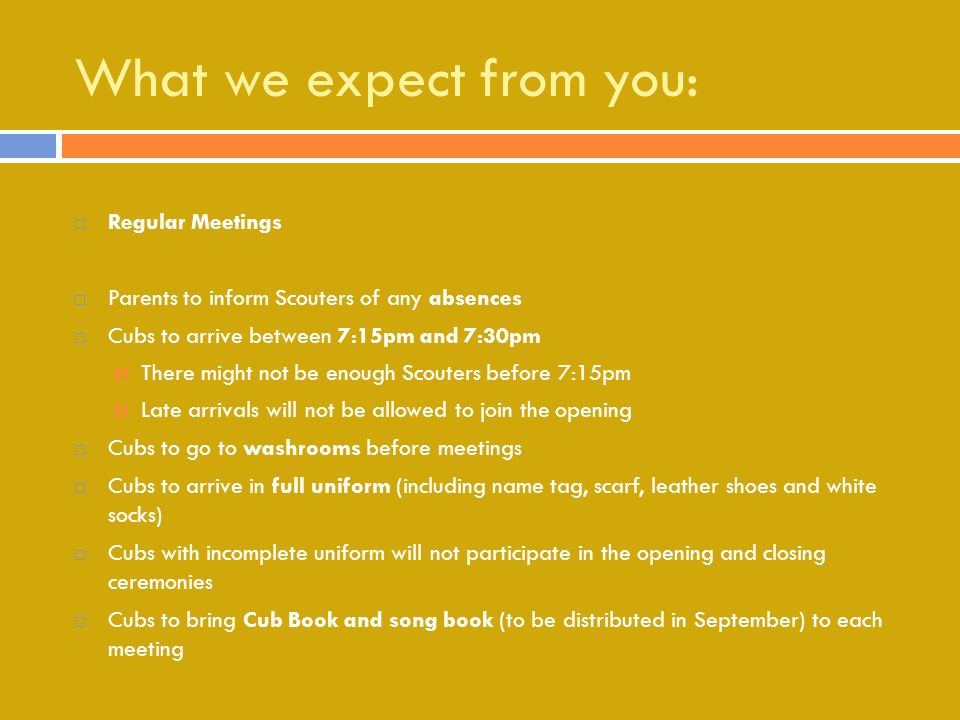 What we expect from you:

Regular Meetings

Parents to inform Scouters of any absences

Cubs to arrive between 7:15pm and 7:30pm

There might not be enough Scouters before 7:15pm

Late arrivals will not be allowed to join the opening

Cubs to go to washrooms before meetings

Cubs to arrive in full uniform (including name tag, scarf, leather shoes and white socks)

Cubs with incomplete uniform will not participate in the opening and closing ceremonies

Cubs to bring Cub Book and song book (to be distributed in September) to each meeting